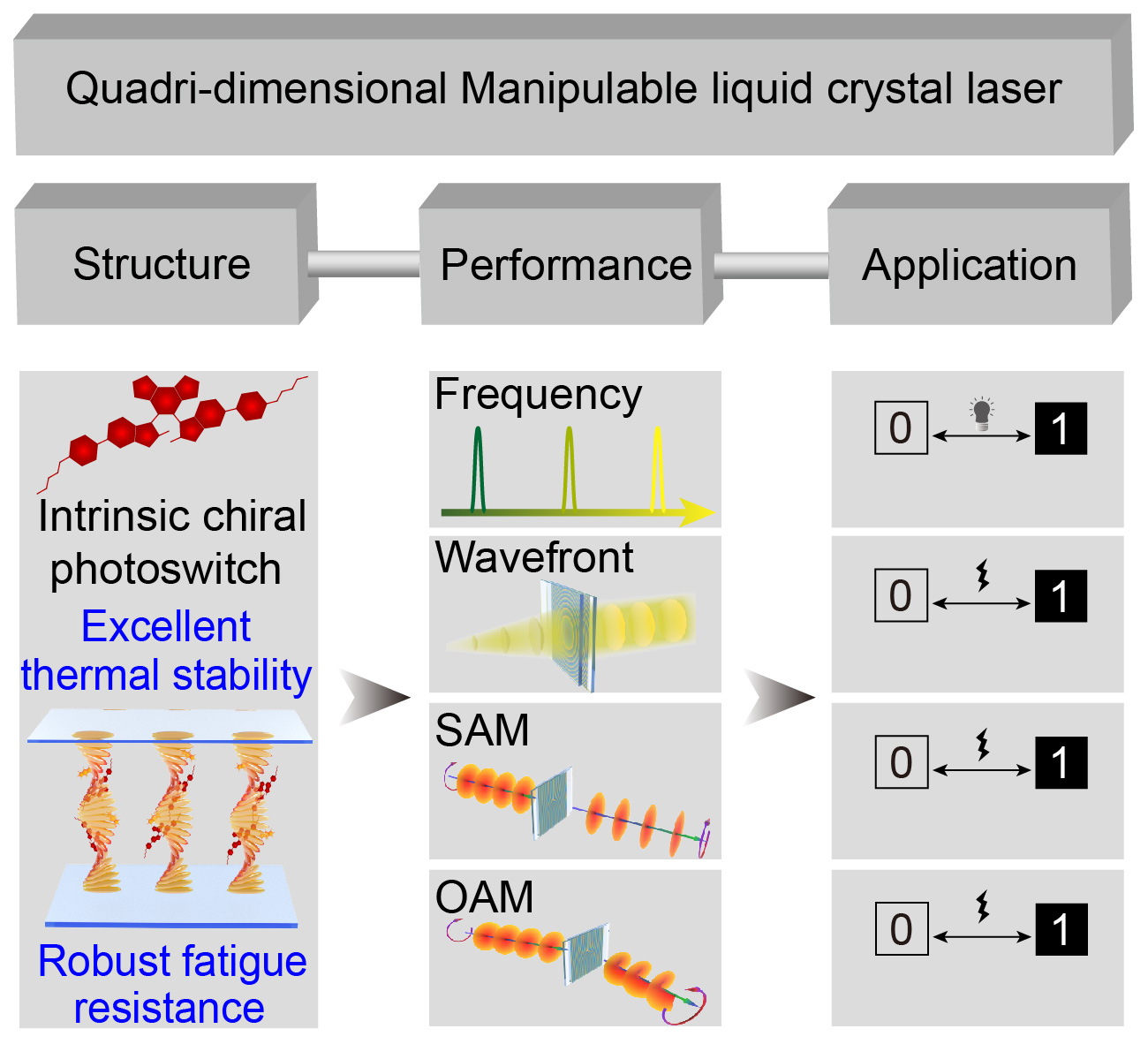 Quadri-dimensional Manipulable liquid crystal laser

Structure

Performance

Application

Intrinsic chiral photoswitch

Excellent thermal stability

Robust fatigue resistance

Frequency

Wavefront

SAM

OAM

0

1

0

1

0

1

0

1